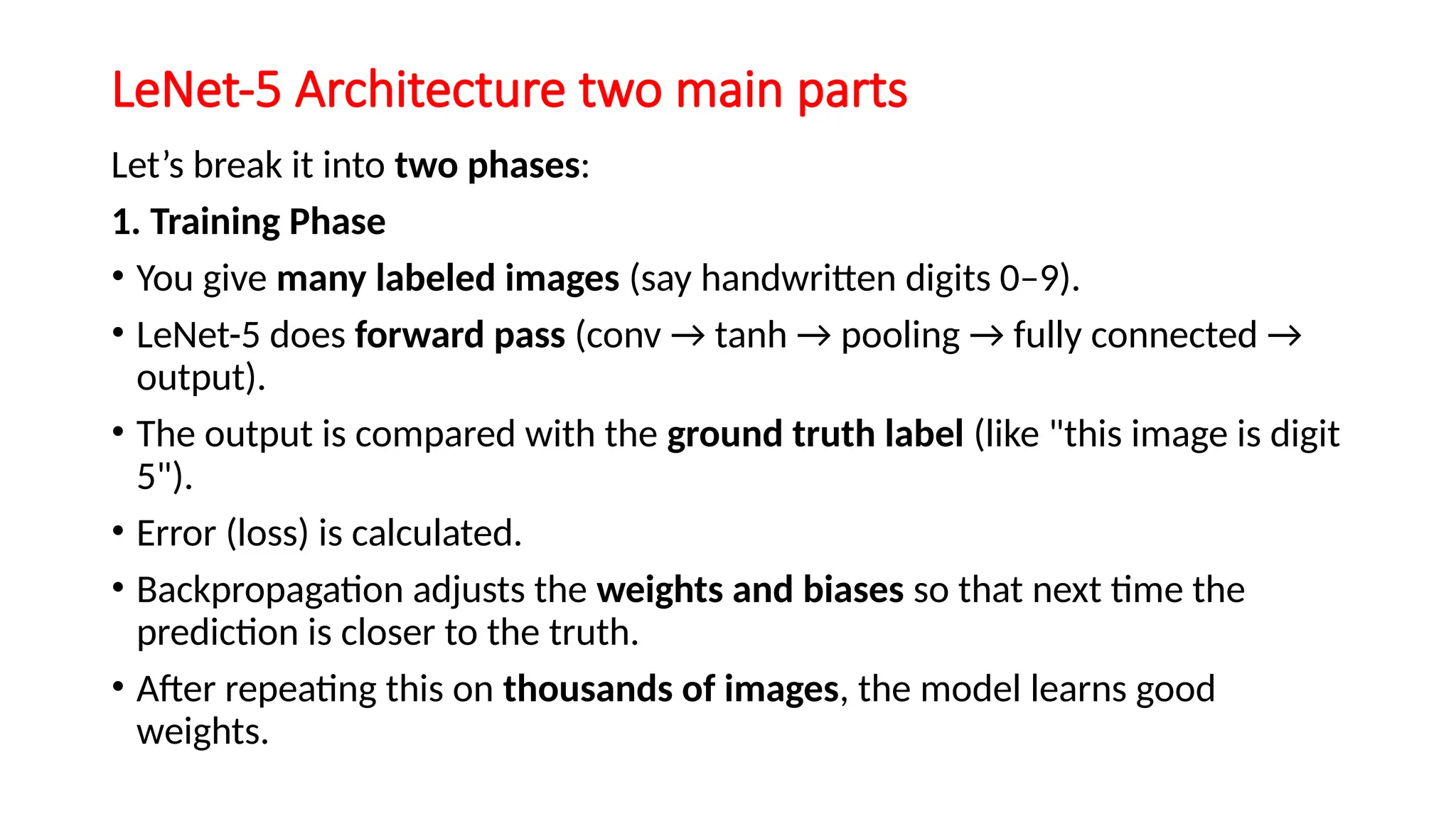 LeNet-5 Architecture two main parts

Let’s break it into two phases:

1. Training Phase

• You give many labeled images (say handwritten digits 0–9).

• LeNet-5 does forward pass (conv → tanh → pooling → fully connected → output).

• The output is compared with the ground truth label (like "this image is digit 5").

• Error (loss) is calculated.

• Backpropagation adjusts the weights and biases so that next time the prediction is closer to the truth.

• After repeating this on thousands of images, the model learns good weights.